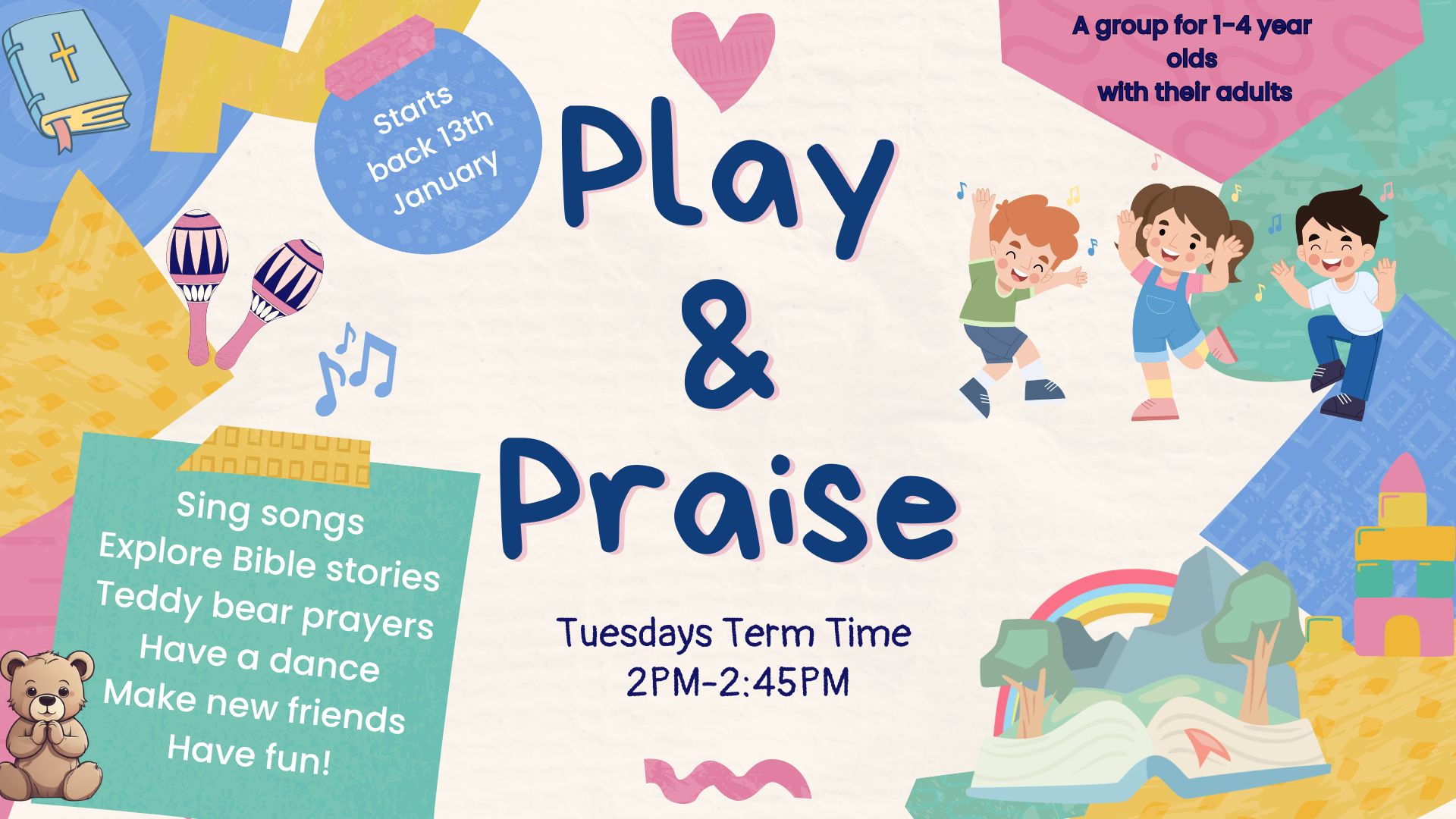 Starts back 13th January

Play & Praise

A group for 1-4 year olds with their adults

Sing songs
Explore Bible stories
Teddy bear prayers
Have a dance
Make new friends
Have fun!

Tuesdays Term Time
2PM-2:45PM